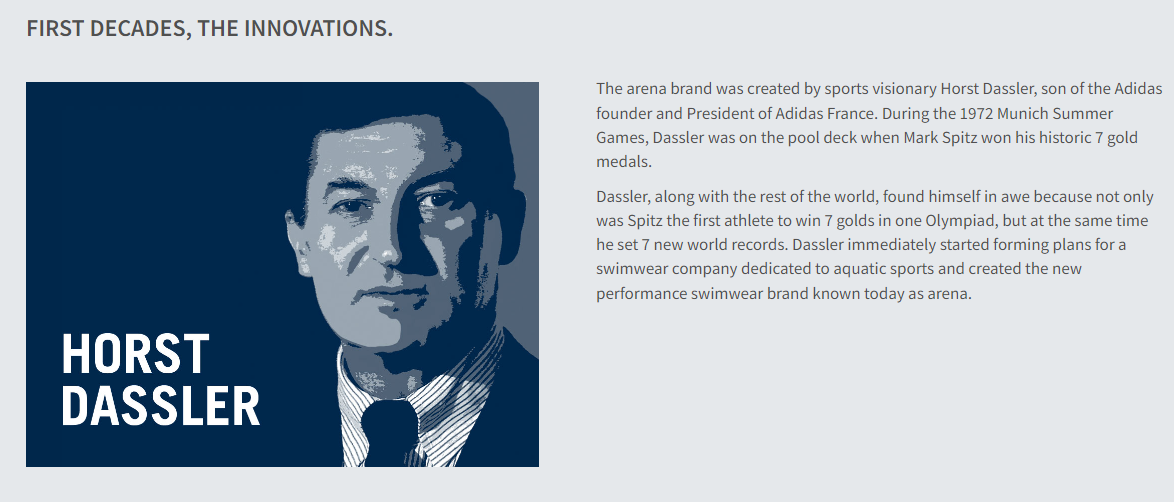 FIRST DECADES, THE INNOVATIONS.

HORST DASSLER

The arena brand was created by sports visionary Horst Dassler, son of the Adidas founder and President of Adidas France. During the 1972 Munich Summer Games, Dassler was on the pool deck when Mark Spitz won his historic 7 gold medals.

Dassler, along with the rest of the world, found himself in awe because not only was Spitz the first athlete to win 7 golds in one Olympiad, but at the same time he set 7 new world records. Dassler immediately started forming plans for a swimwear company dedicated to aquatic sports and created the new performance swimwear brand known today as arena.